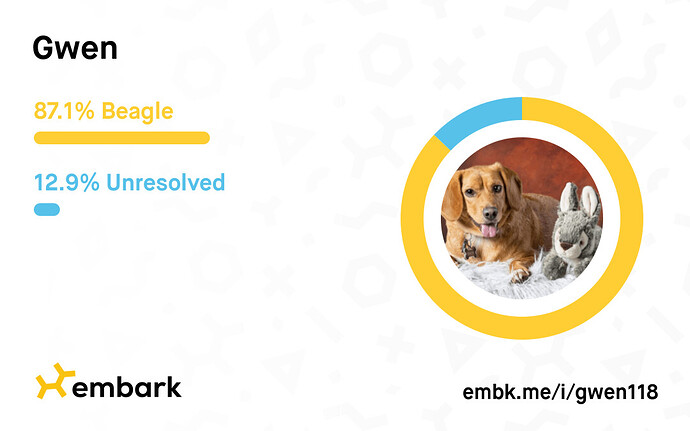 Gwen

87.1% Beagle

12.9% Unresolved

embark

embk.me/i/gwen118